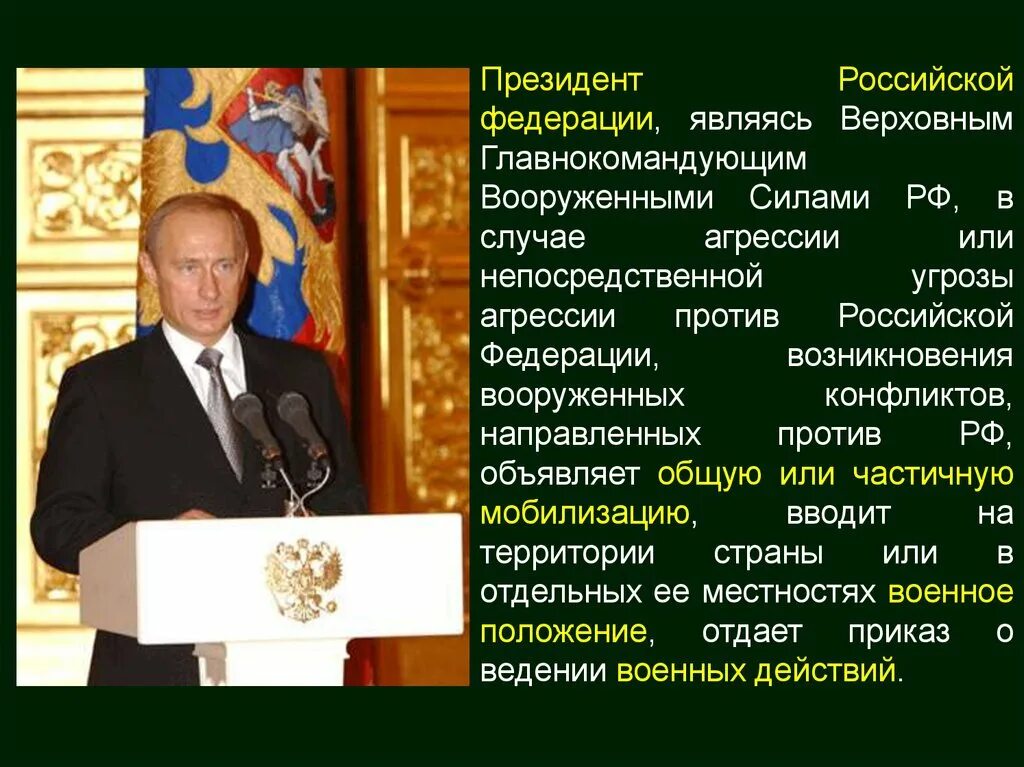 Президент Российской федерации, являясь Верховным Главнокомандующим Вооруженными Силами РФ, в случае агрессии или непосредственной угрозы агрессии против Российской Федерации, возникновения вооруженных конфликтов, направленных против РФ, объявляет общую или частичную мобилизацию, вводит на территории страны или в отдельных ее местностях военное положение, отдает приказ о ведении военных действий.